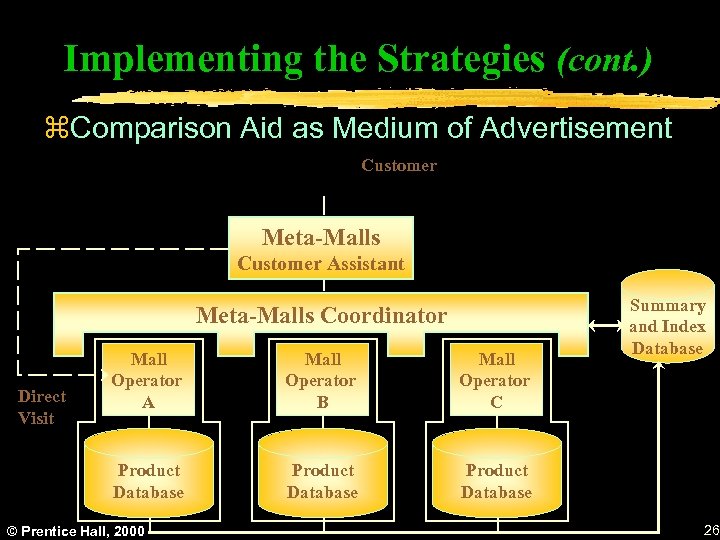 Implementing the Strategies (cont.)

⌘Comparison Aid as Medium of Advertisement

Customer

Meta-Malls
Customer Assistant

Meta-Malls Coordinator

Summary
and Index
Database

Direct
Visit

Mall
Operator
A

Mall
Operator
B

Mall
Operator
C

Product
Database

Product
Database

Product
Database

© Prentice Hall, 2000

26